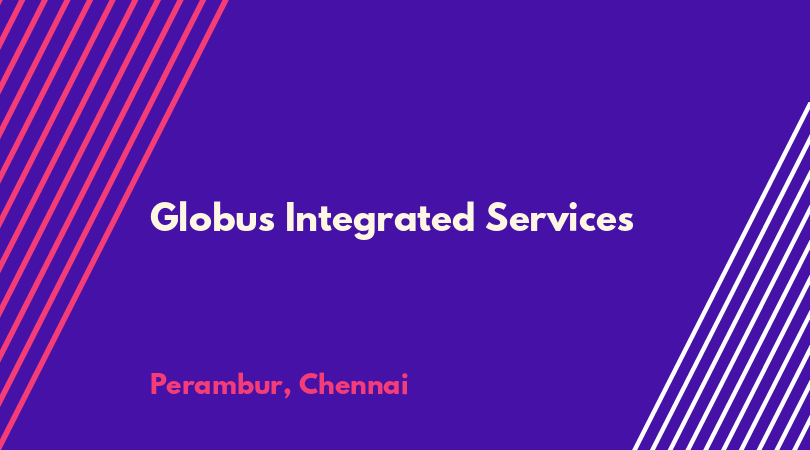 Globus Integrated Services

Perambur, Chennai